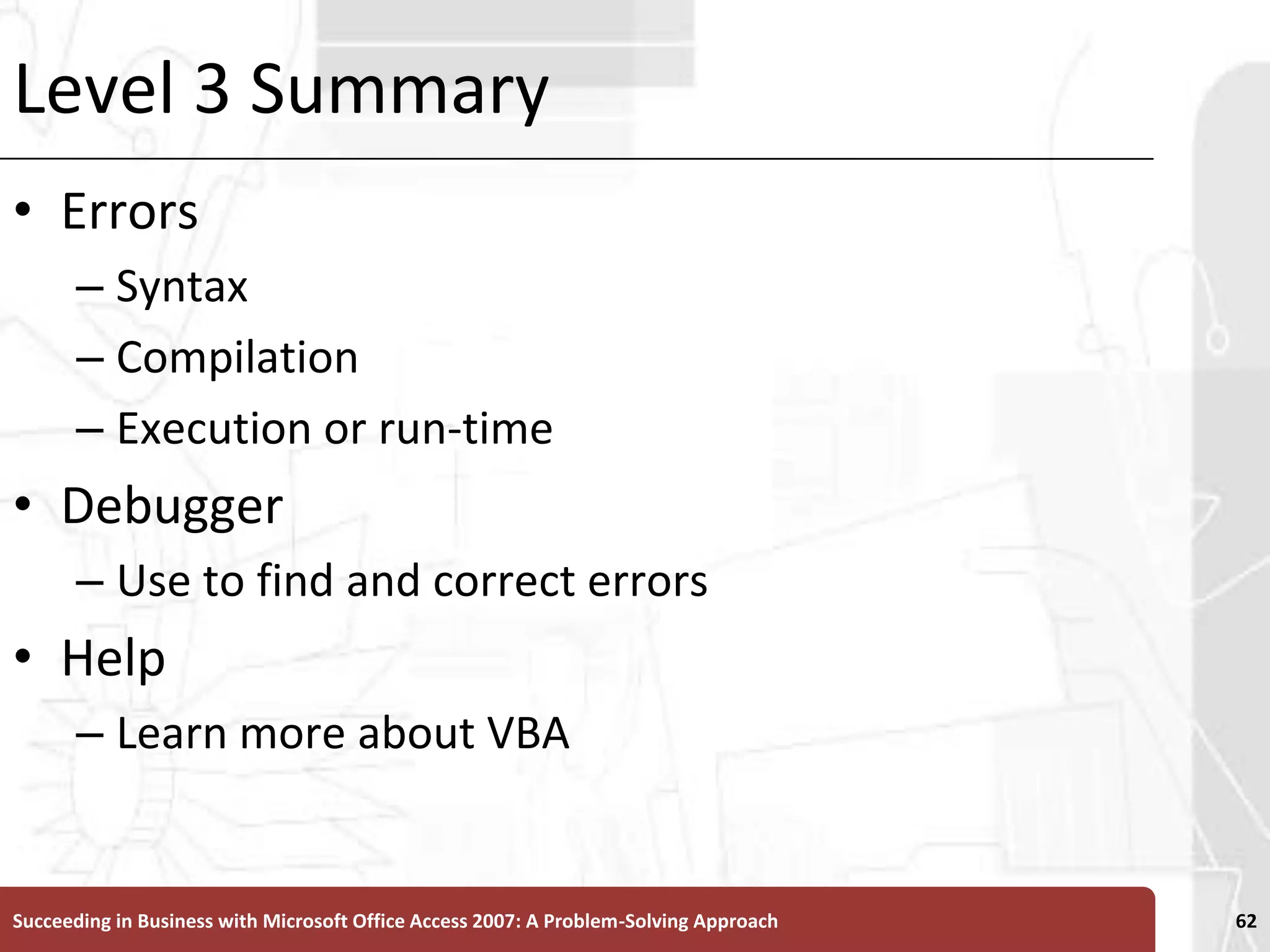 Level 3 Summary

• Errors
  – Syntax
  – Compilation
  – Execution or run-time
• Debugger
  – Use to find and correct errors
• Help
  – Learn more about VBA

Succeeding in Business with Microsoft Office Access 2007: A Problem-Solving Approach

62